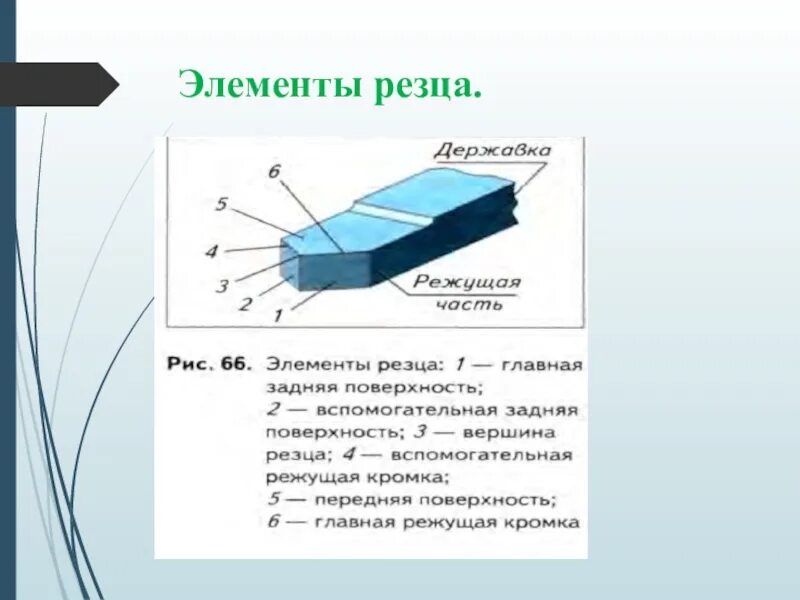 Элементы резца.

Державка

6

5

4

3

2

1

Режущая часть

Рис. 66. Элементы резца: 1 — главная задняя поверхность; 2 — вспомогательная задняя поверхность; 3 — вершина резца; 4 — вспомогательная режущая кромка; 5 — передняя поверхность; 6 — главная режущая кромка